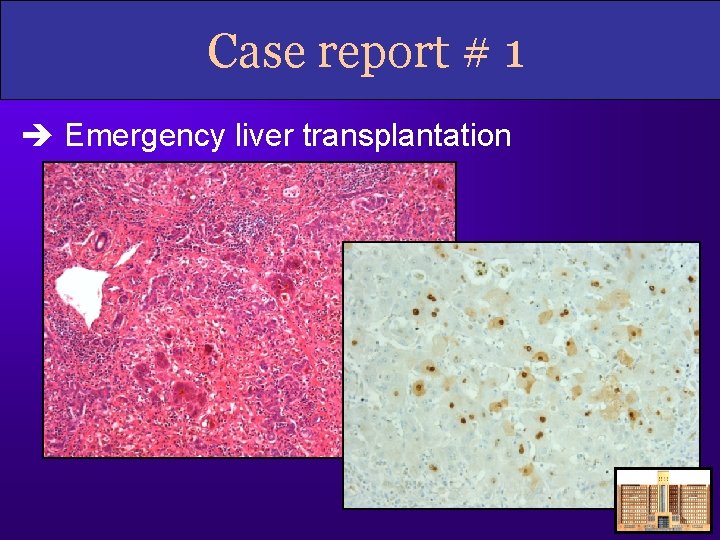 Case report # 1

➔ Emergency liver transplantation